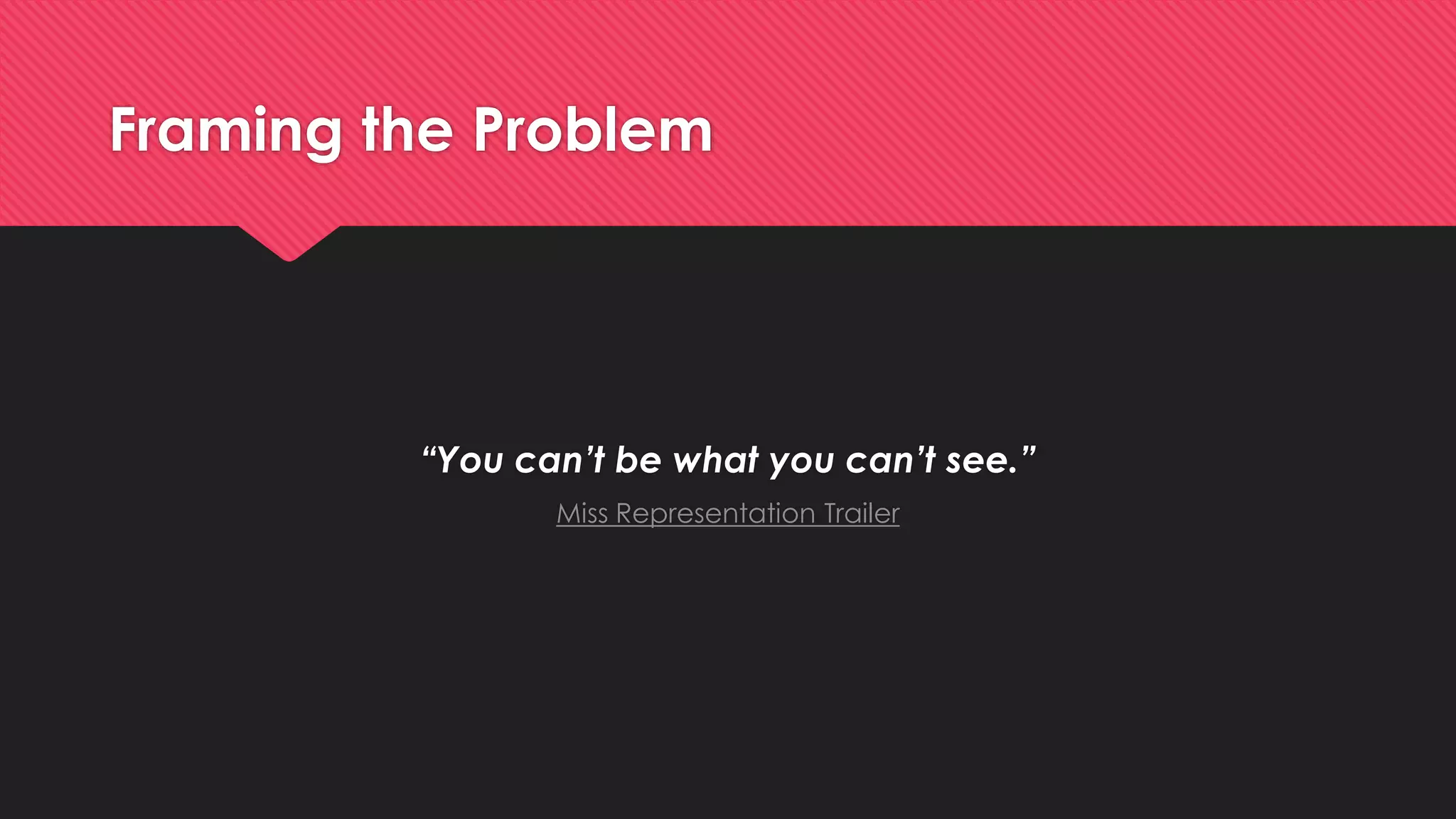 Framing the Problem

“You can’t be what you can’t see.”

Miss Representation Trailer